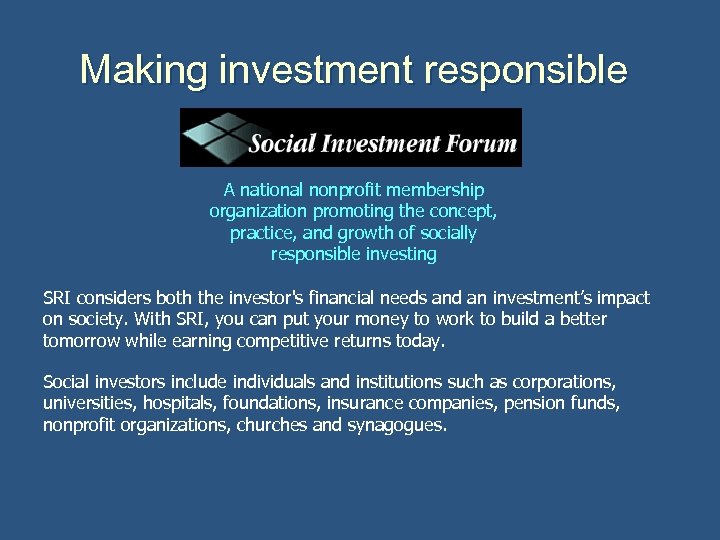 Making investment responsible

Social Investment Forum

A national nonprofit membership organization promoting the concept, practice, and growth of socially responsible investing

SRI considers both the investor's financial needs and an investment's impact on society. With SRI, you can put your money to work to build a better tomorrow while earning competitive returns today.

Social investors include individuals and institutions such as corporations, universities, hospitals, foundations, insurance companies, pension funds, nonprofit organizations, churches and synagogues.